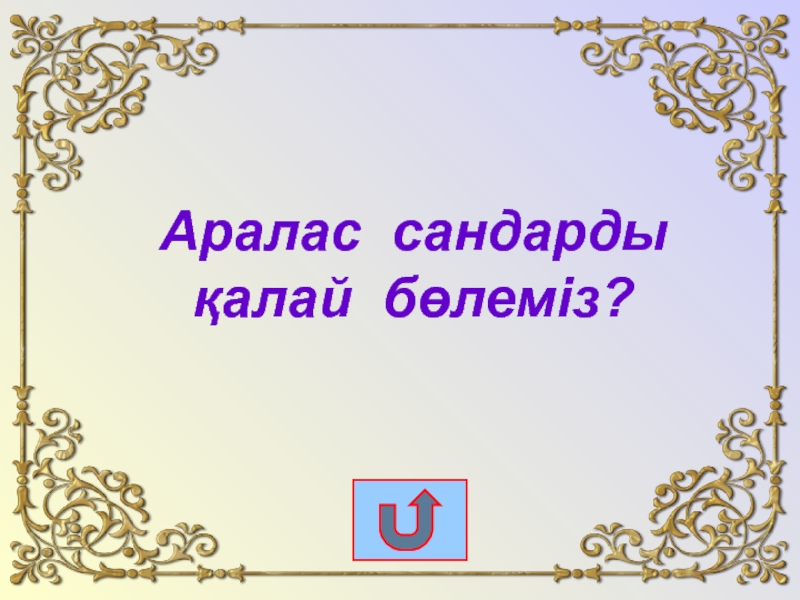 Аралас сандарды қалай бөлеміз?